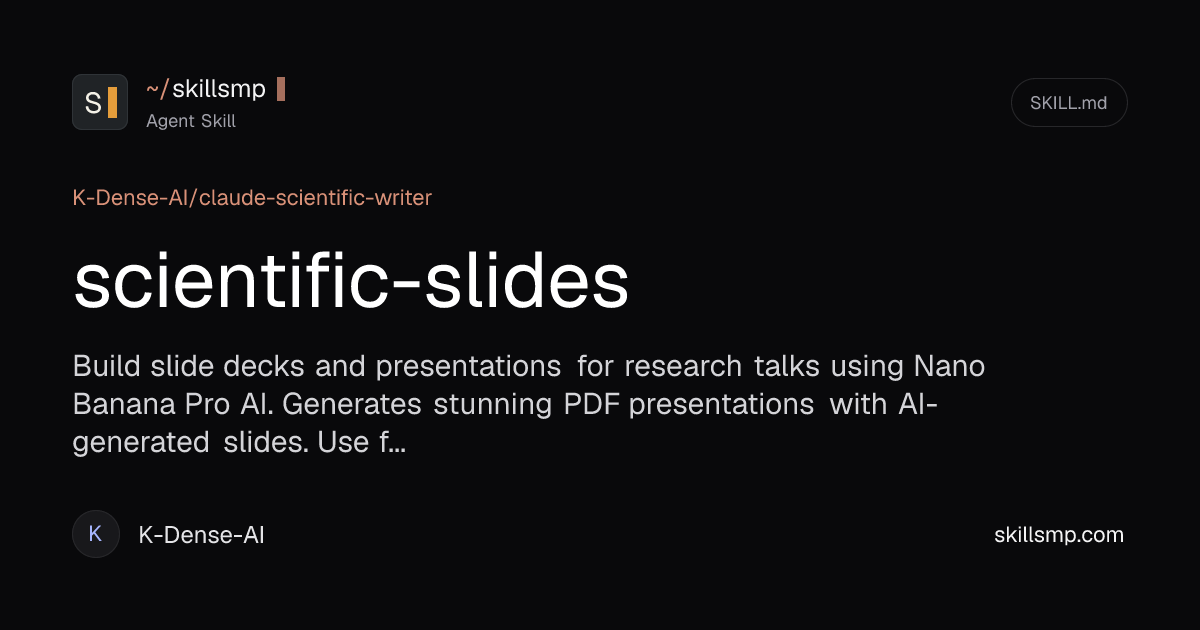 S

~/skillsmp
Agent Skill

SKILL.md

K-Dense-AI/claude-scientific-writer

scientific-slides

Build slide decks and presentations for research talks using Nano Banana Pro AI. Generates stunning PDF presentations with AI-generated slides. Use f...

K

K-Dense-AI

skillsmp.com